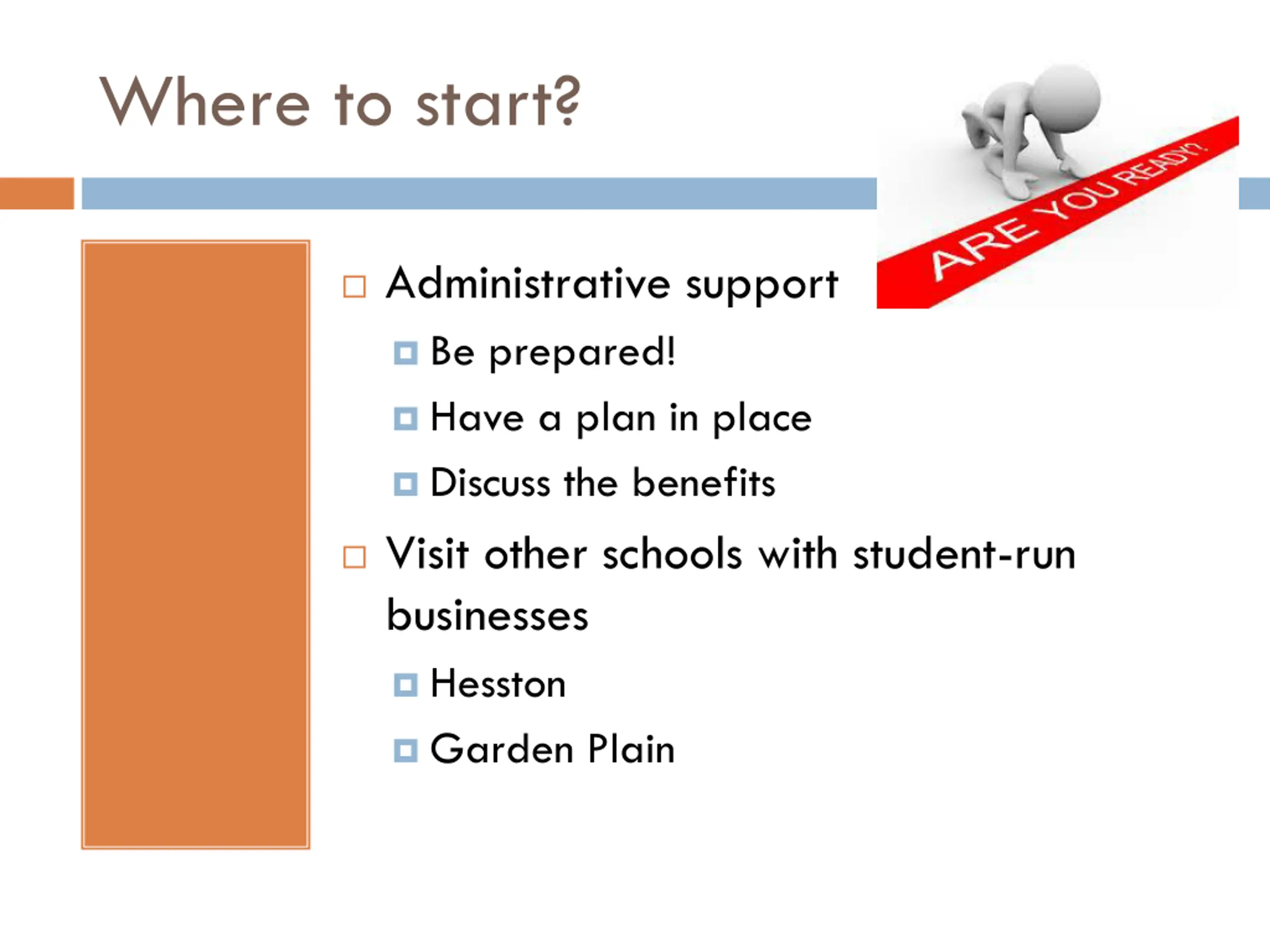 Where to start?

ARE YOU READY?

Administrative support

Be prepared!

Have a plan in place

Discuss the benefits

Visit other schools with student-run businesses

Hesston

Garden Plain